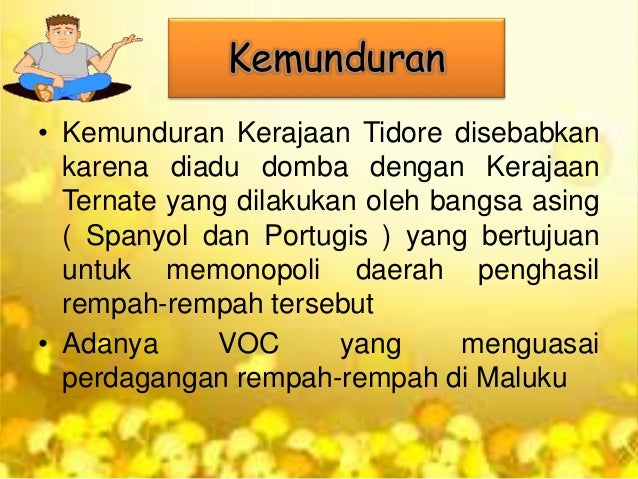 Kemunduran

• Kemunduran Kerajaan Tidore disebabkan karena diadu domba dengan Kerajaan Ternate yang dilakukan oleh bangsa asing ( Spanyol dan Portugis ) yang bertujuan untuk memonopoli daerah penghasil rempah-rempah tersebut
• Adanya VOC yang menguasai perdagangan rempah-rempah di Maluku